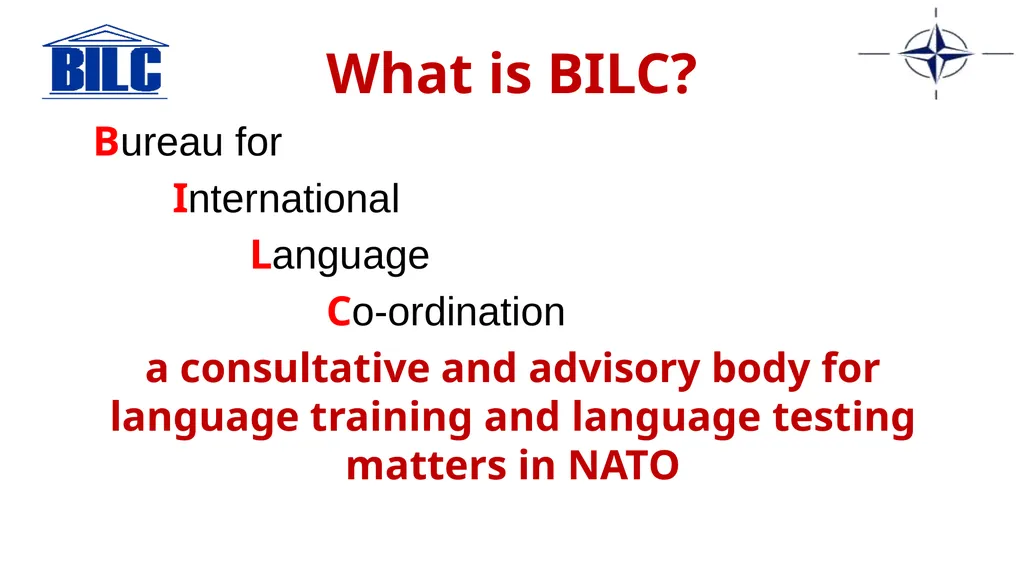 BILC

What is BILC?

Bureau for

International

Language

Co-ordination

a consultative and advisory body for language training and language testing matters in NATO